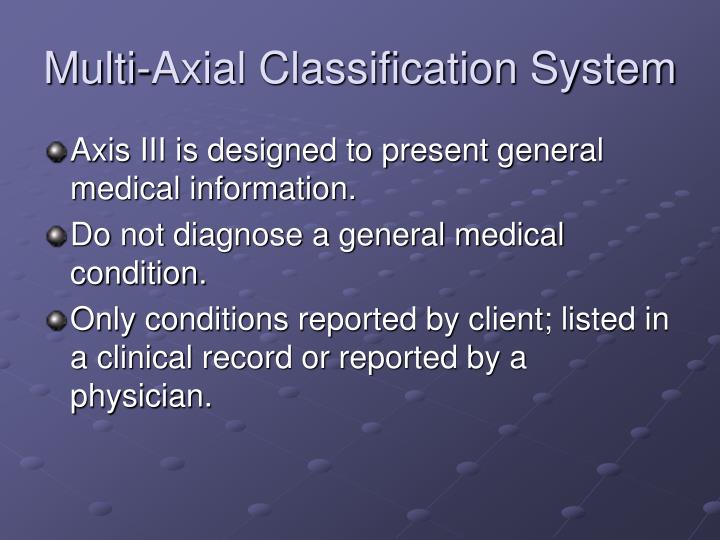 Multi-Axial Classification System

Axis III is designed to present general medical information.

Do not diagnose a general medical condition.

Only conditions reported by client; listed in a clinical record or reported by a physician.